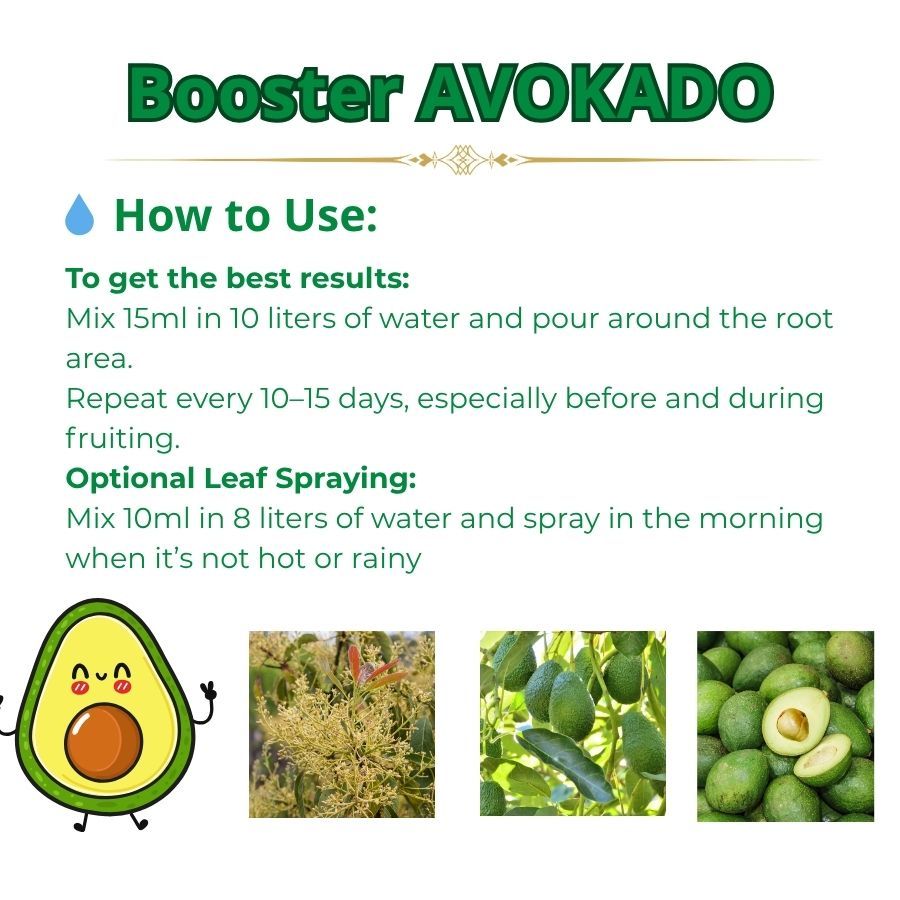 Booster AVOKADO

How to Use:

To get the best results:
Mix 15ml in 10 liters of water and pour around the root area.
Repeat every 10–15 days, especially before and during fruiting.
Optional Leaf Spraying:
Mix 10ml in 8 liters of water and spray in the morning when it's not hot or rainy